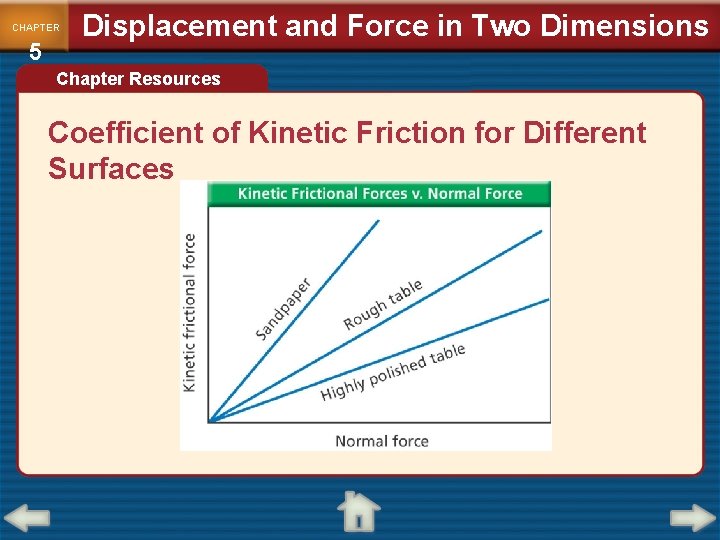 CHAPTER 5

Displacement and Force in Two Dimensions

Chapter Resources

Coefficient of Kinetic Friction for Different Surfaces

Kinetic Frictional Forces v. Normal Force

Kinetic frictional force

Sandpaper

Rough table

Highly polished table

Normal force